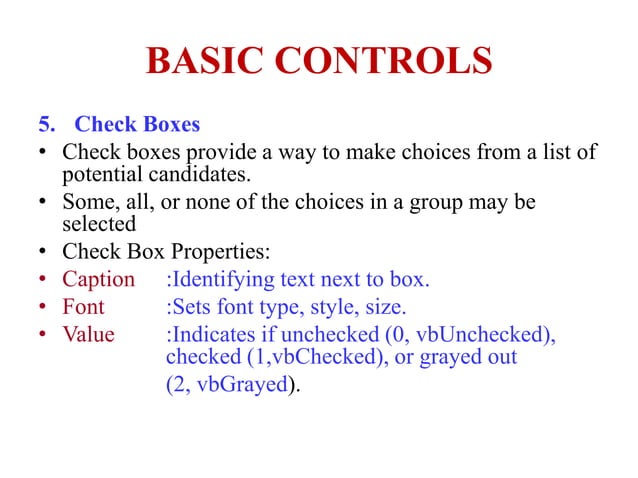 BASIC CONTROLS

5. Check Boxes

• Check boxes provide a way to make choices from a list of potential candidates.
• Some, all, or none of the choices in a group may be selected
• Check Box Properties:
• Caption :Identifying text next to box.
• Font :Sets font type, style, size.
• Value :Indicates if unchecked (0, vbUnchecked), checked (1,vbChecked), or grayed out (2, vbGrayed).